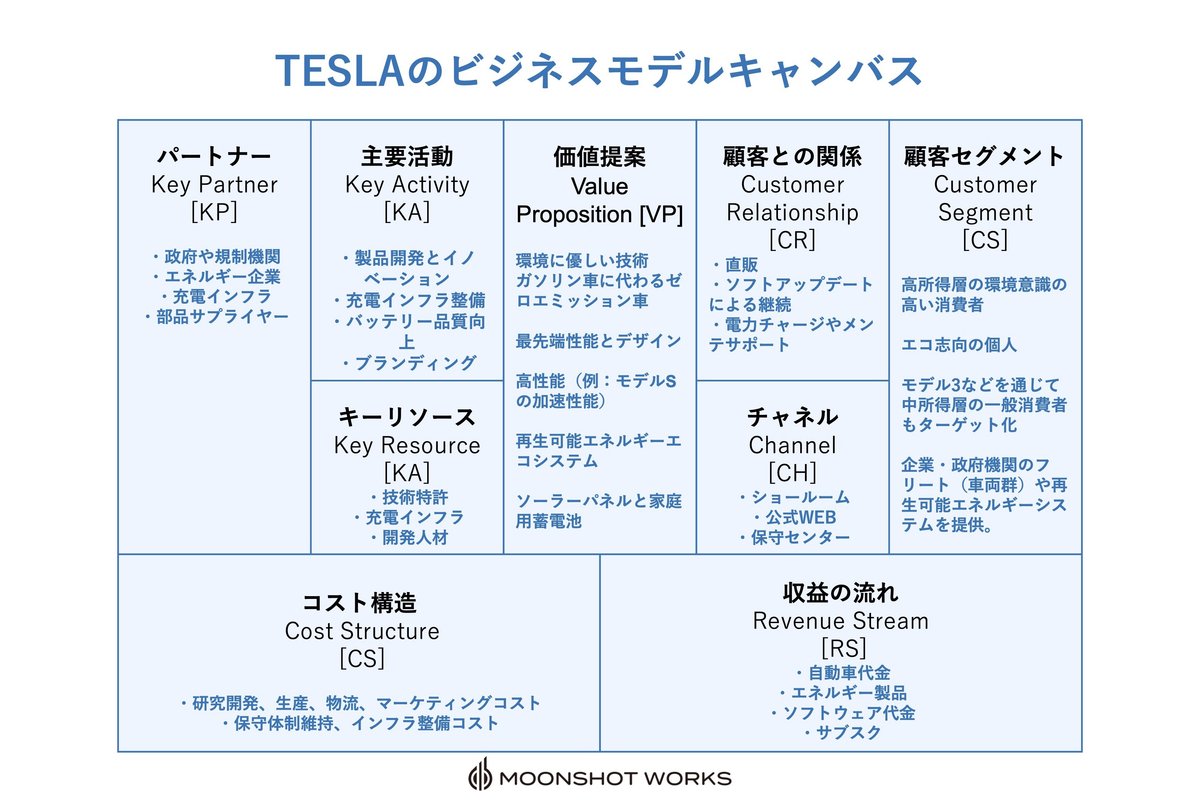 TESLAのビジネスモデルキャンバス

パートナー
Key Partner
[KP]

・政府や規制機関
・エネルギー企業
・充電インフラ
・部品サプライヤー

主要活動
Key Activity
[KA]

・製品開発とイノベーション
・充電インフラ整備
・バッテリー品質向上
・ブランディング

キーリソース
Key Resource
[KA]

・技術特許
・充電インフラ
・開発人材

価値提案
Value Proposition [VP]

環境に優しい技術
ガソリン車に代わるゼロエミッション車

最先端性能とデザイン

高性能（例：モデルSの加速性能）

再生可能エネルギーエコシステム

ソーラーパネルと家庭用蓄電池

顧客との関係
Customer Relationship
[CR]

・直販
・ソフトアップデートによる継続
・電力チャージやメンテサポート

チャネル
Channel
[CH]

・ショールーム
・公式WEB
・保守センター

顧客セグメント
Customer Segment
[CS]

高所得層の環境意識の高い消費者

エコ志向の個人

モデル3などを通じて中所得層の一般消費者もターゲット化

企業・政府機関のフリート（車両群）や再生可能エネルギーシステムを提供。

コスト構造
Cost Structure
[CS]

・研究開発、生産、物流、マーケティングコスト
・保守体制維持、インフラ整備コスト

収益の流れ
Revenue Stream
[RS]

・自動車代金
・エネルギー製品
・ソフトウェア代金
・サブスク

MOONSHOT WORKS